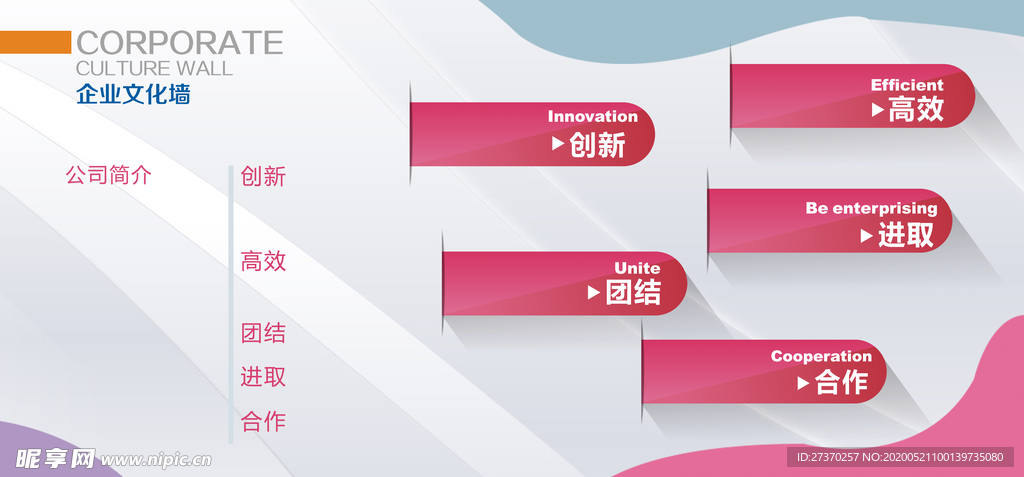 CORPORATE
CULTURE WALL
企业文化墙

公司简介

创新

高效

团结
进取
合作

Innovation
▶创新

Efficient
▶高效

Be enterprising
▶进取

Unite
▶团结

Cooperation
▶合作

昵享网 www.nipic.cn

ID:27370257 NO:20200521100139735080